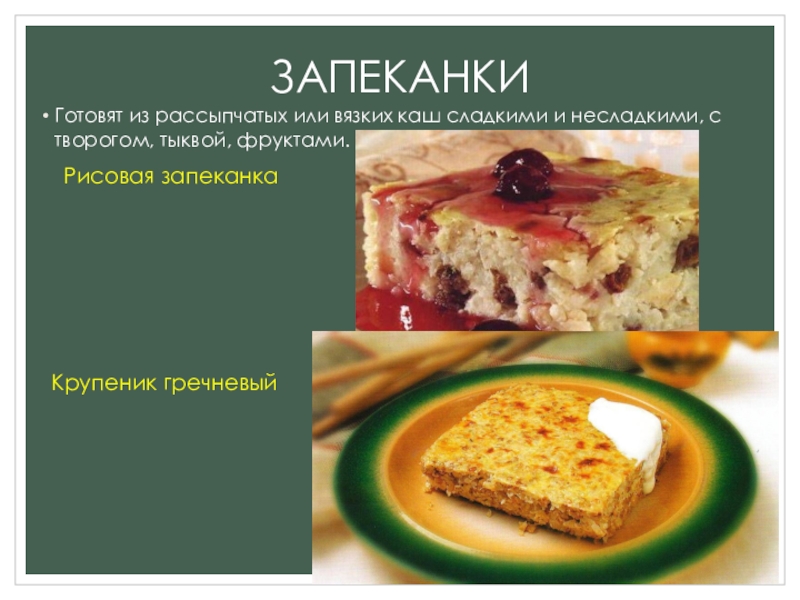 ЗАПЕКАНКИ

• Готовят из рассыпчатых или вязких каш сладкими и несладкими, с творогом, тыквой, фруктами.

Рисовая запеканка

Крупеник гречневый